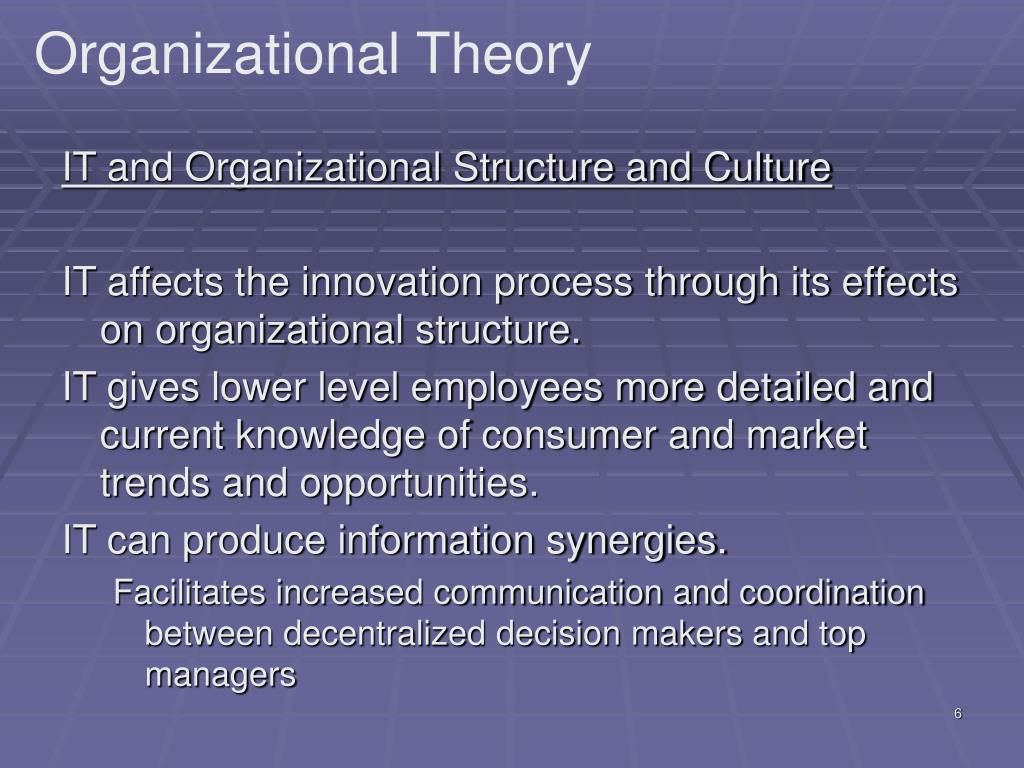 Organizational Theory

IT and Organizational Structure and Culture

IT affects the innovation process through its effects on organizational structure.

IT gives lower level employees more detailed and current knowledge of consumer and market trends and opportunities.

IT can produce information synergies.

Facilitates increased communication and coordination between decentralized decision makers and top managers

6